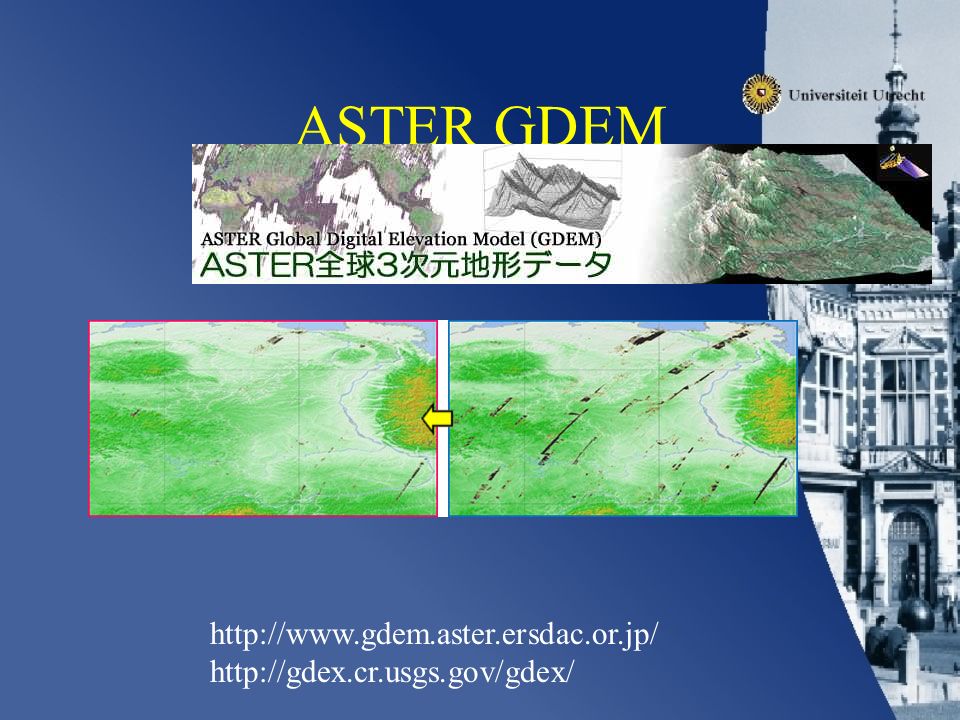 Universiteit Utrecht

ASTER GDEM

ASTER Global Digital Elevation Model (GDEM)
ASTER全球3次元地形データ

http://www.gdem.aster.ersdac.or.jp/
http://gdex.cr.usgs.gov/gdex/